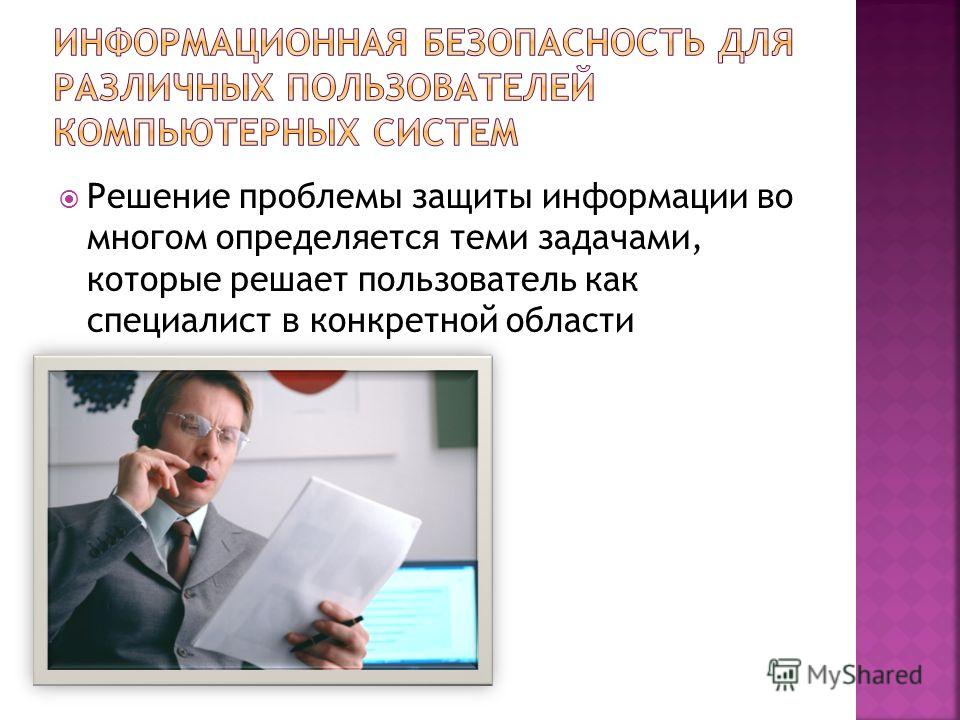 ИНФОРМАЦИОННАЯ БЕЗОПАСНОСТЬ ДЛЯ РАЗЛИЧНЫХ ПОЛЬЗОВАТЕЛЕЙ КОМПЬЮТЕРНЫХ СИСТЕМ

Решение проблемы защиты информации во многом определяется теми задачами, которые решает пользователь как специалист в конкретной области

MyShared